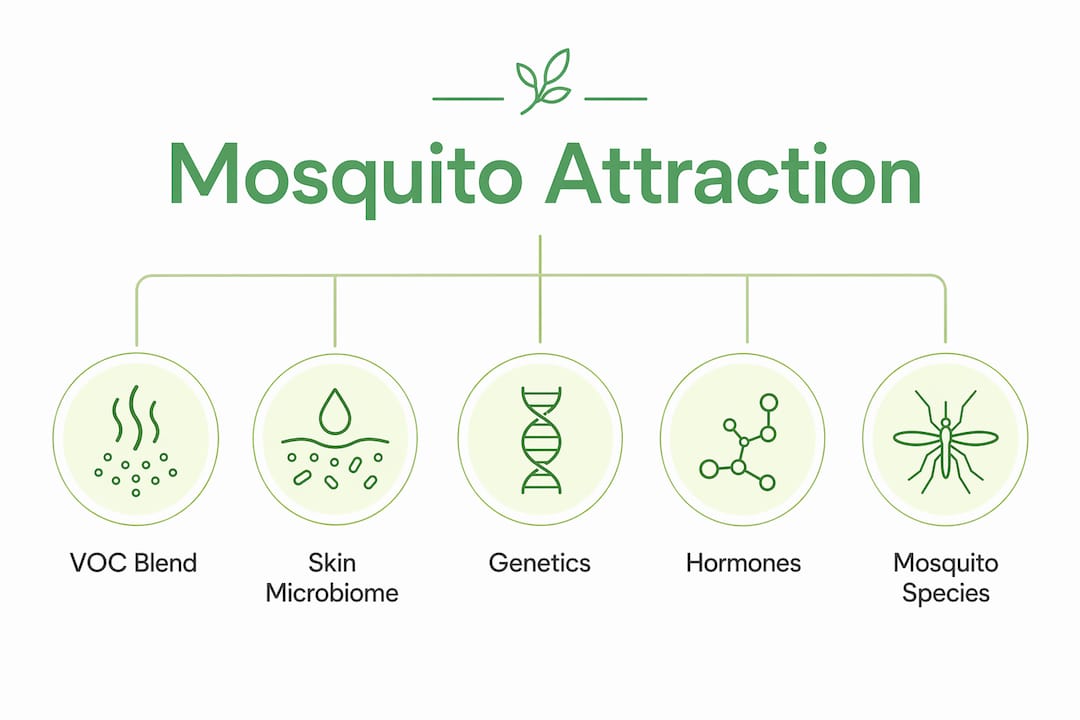 Mosquito Attraction

VOC Blend

Skin Microbiome

Genetics

Hormones

Mosquito Species